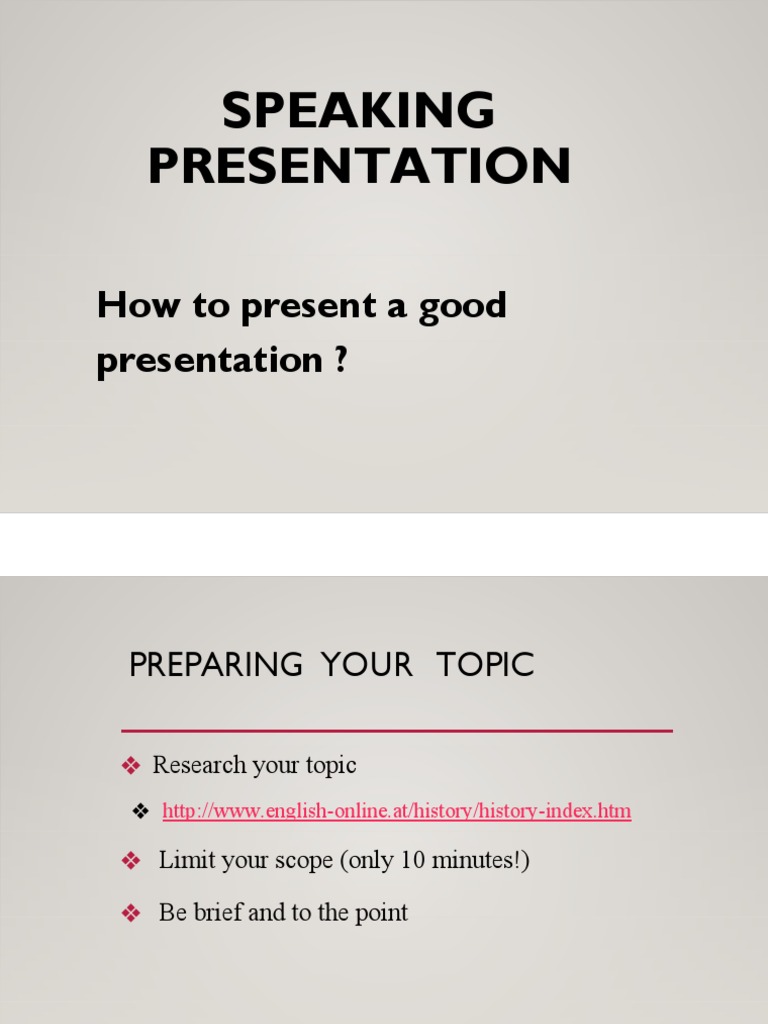 SPEAKING PRESENTATION

How to present a good presentation ?

PREPARING YOUR TOPIC

❖ Research your topic

❖ http://www.english-online.at/history/history-index.htm

❖ Limit your scope (only 10 minutes!)

❖ Be brief and to the point